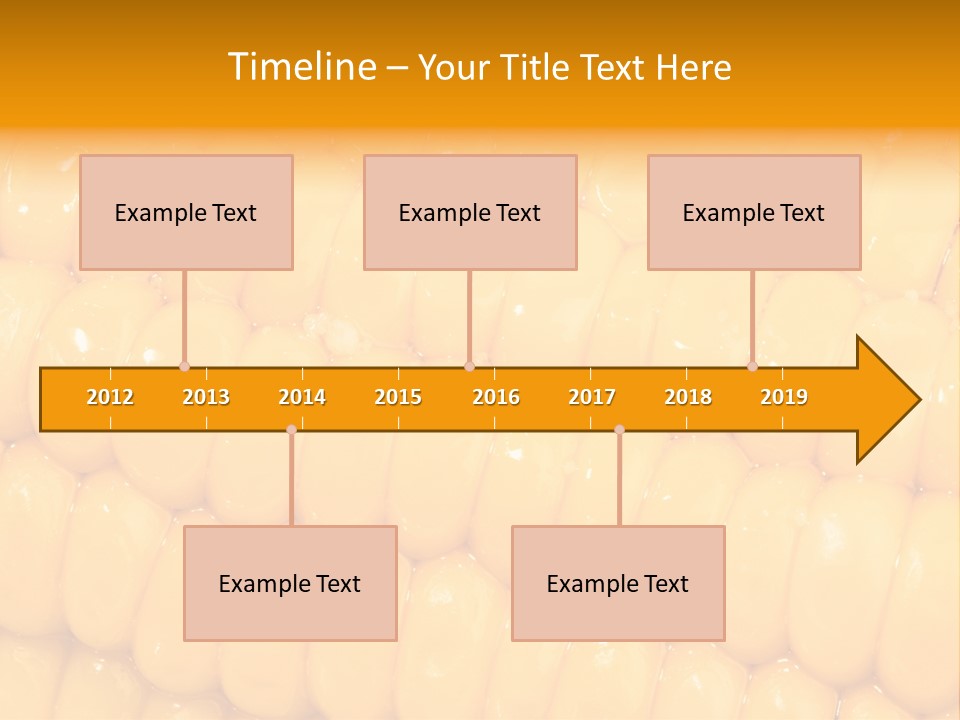 Timeline – Your Title Text Here

Example Text

Example Text

Example Text

2012 2013 2014 2015 2016 2017 2018 2019

Example Text

Example Text